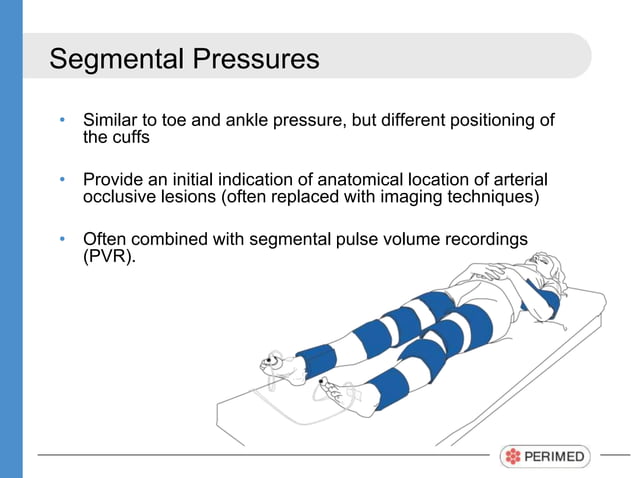 Segmental Pressures

• Similar to toe and ankle pressure, but different positioning of the cuffs

• Provide an initial indication of anatomical location of arterial occlusive lesions (often replaced with imaging techniques)

• Often combined with segmental pulse volume recordings (PVR).

PERIMED